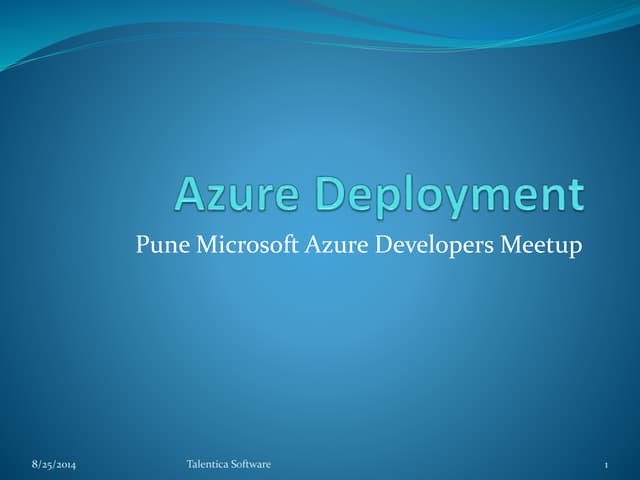 Azure Deployment

Pune Microsoft Azure Developers Meetup

8/25/2014 Talentica Software 1